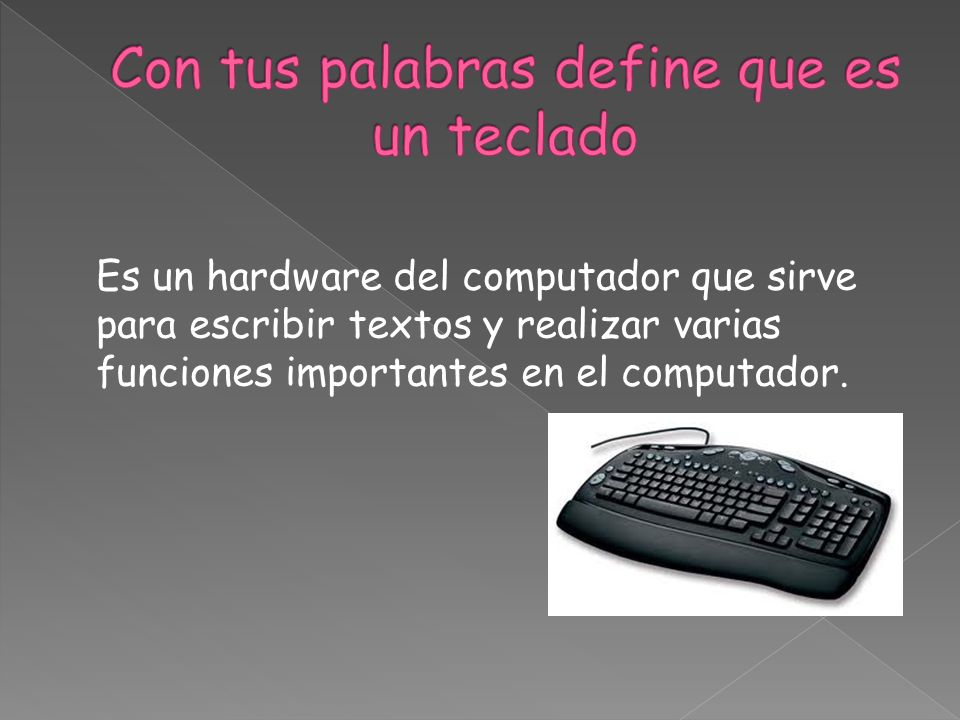 Con tus palabras define que es un teclado

Es un hardware del computador que sirve para escribir textos y realizar varias funciones importantes en el computador.